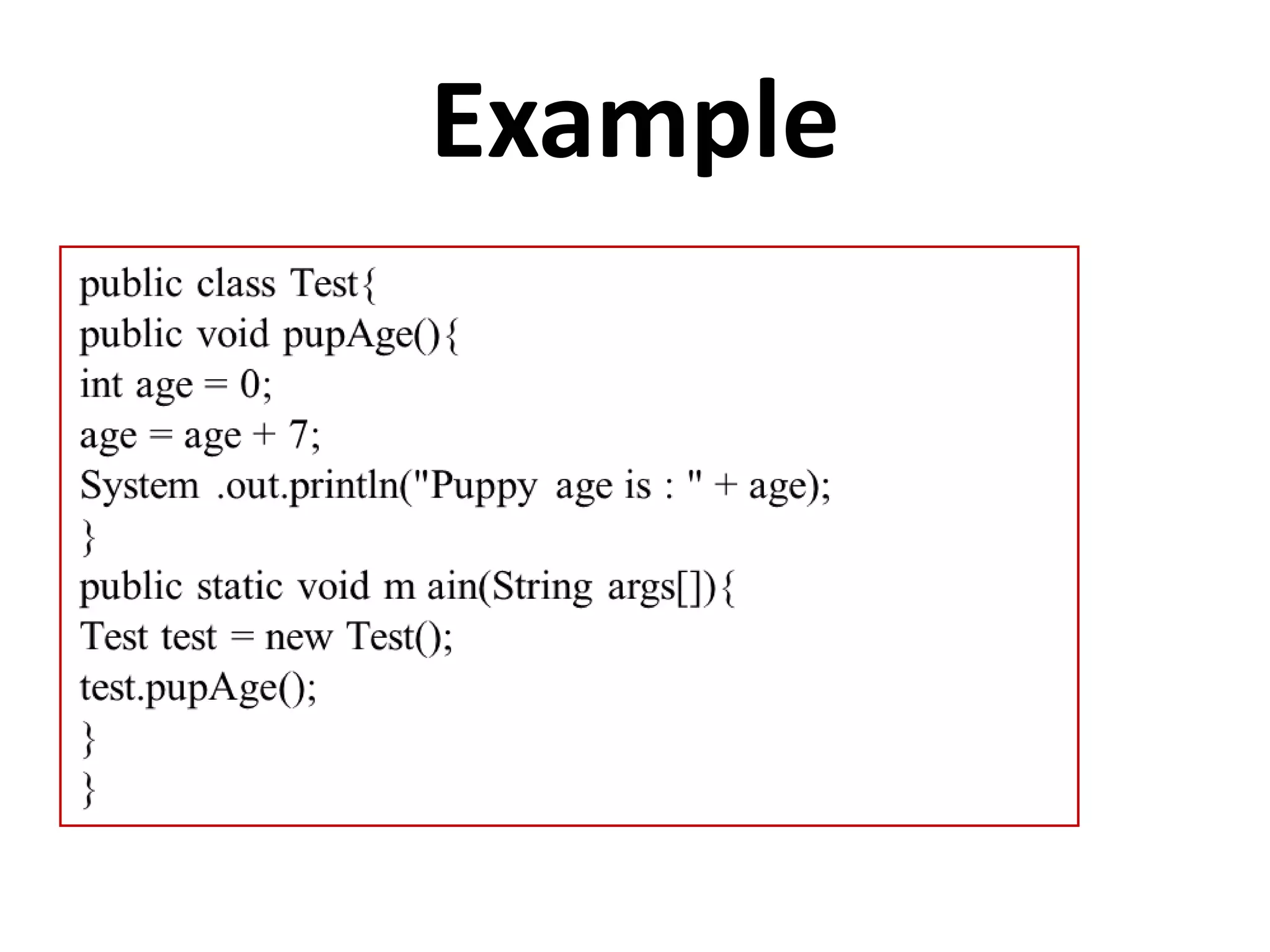 Example

public class Test{
public void pupAge(){
int age = 0;
age = age + 7;
System .out.println("Puppy age is : " + age);
}
public static void m ain(String args[]){
Test test = new Test();
test.pupAge();
}
}